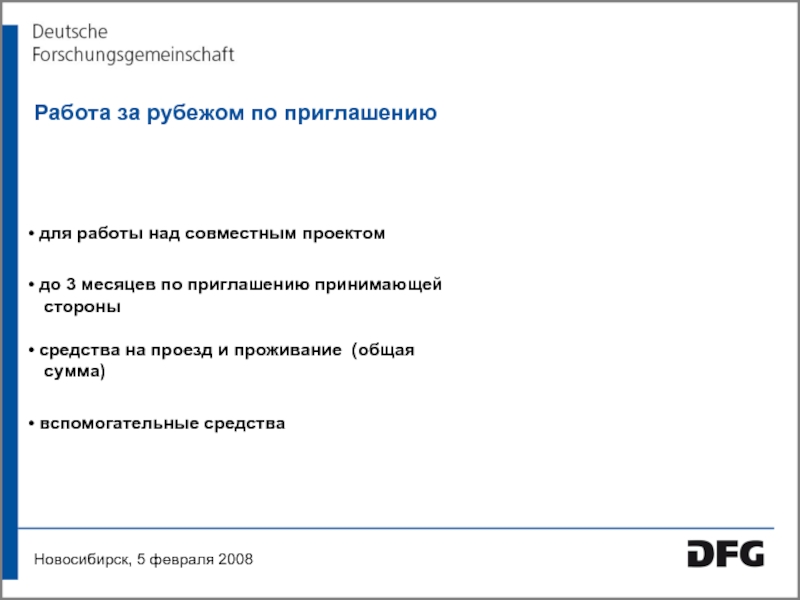 Deutsche
Forschungsgemeinschaft

Работа за рубежом по приглашению

• для работы над совместным проектом

• до 3 месяцев по приглашению принимающей стороны

• средства на проезд и проживание (общая сумма)

• вспомогательные средства

Новосибирск, 5 февраля 2008

DFG